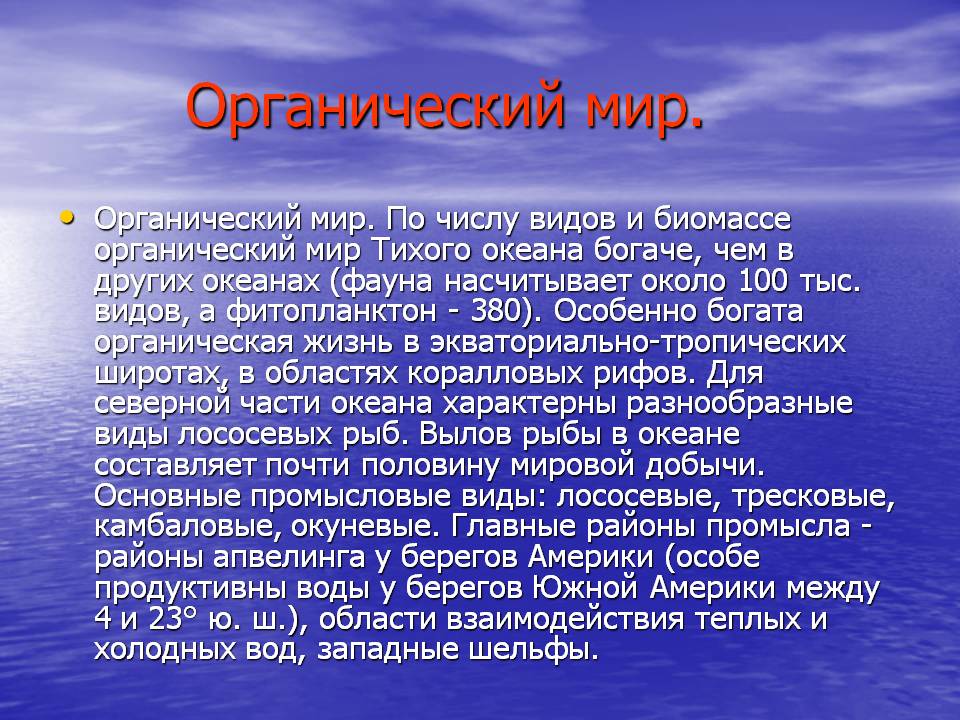 Органический мир.

• Органический мир. По числу видов и биомассе органический мир Тихого океана богаче, чем в других океанах (фауна насчитывает около 100 тыс. видов, а фитопланктон - 380). Особенно богата органическая жизнь в экваториально-тропических широтах, в областях коралловых рифов. Для северной части океана характерны разнообразные виды лососевых рыб. Вылов рыбы в океане составляет почти половину мировой добычи. Основные промысловые виды: лососевые, тресковые, камбаловые, окуневые. Главные районы промысла - районы апвелинга у берегов Америки (особе продуктивны воды у берегов Южной Америки между 4 и 23° ю. ш.), области взаимодействия теплых и холодных вод, западные шельфы.